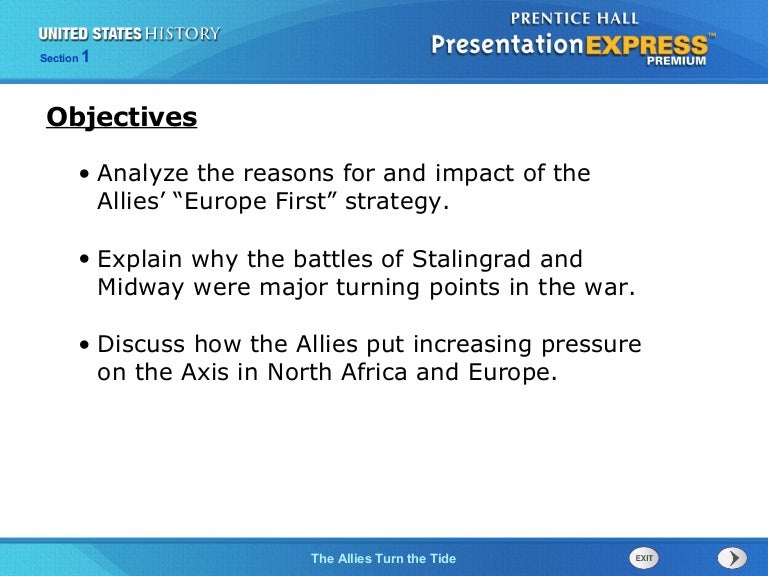 UNITED STATES HISTORY
Section 1

PRENTICE HALL
PresentationEXPRESS™
PREMIUM

Objectives

• Analyze the reasons for and impact of the Allies' "Europe First" strategy.

• Explain why the battles of Stalingrad and Midway were major turning points in the war.

• Discuss how the Allies put increasing pressure on the Axis in North Africa and Europe.

The Allies Turn the Tide

EXIT